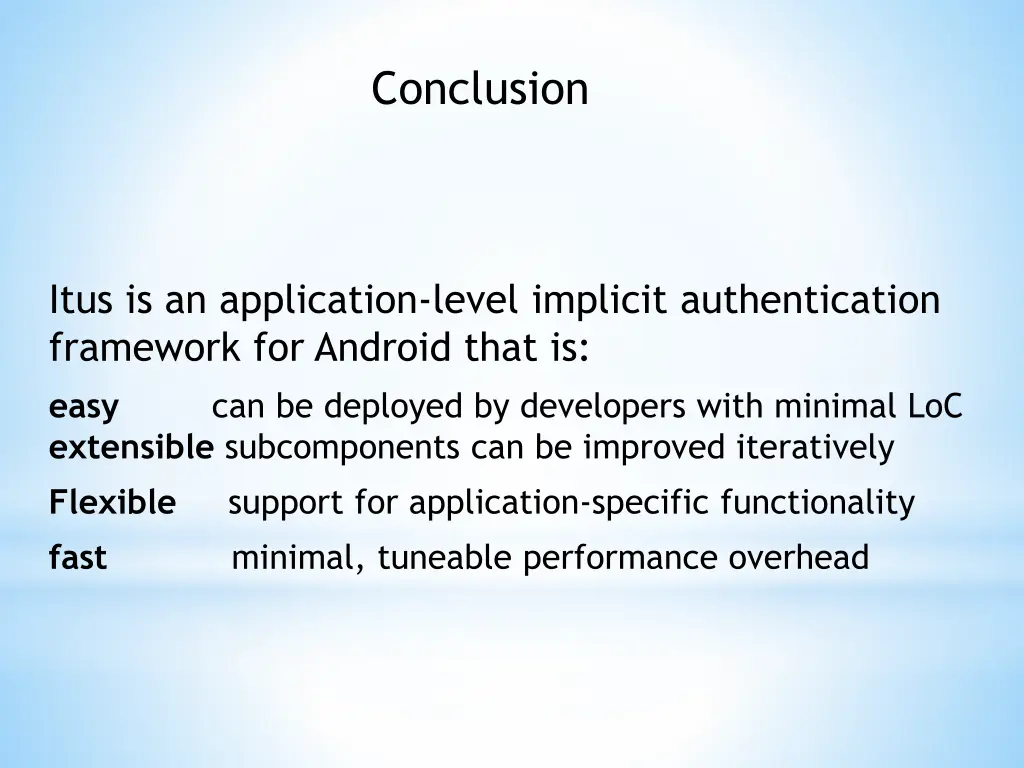 Conclusion

Itus is an application-level implicit authentication framework for Android that is:

easy can be deployed by developers with minimal LoC
extensible subcomponents can be improved iteratively
Flexible support for application-specific functionality
fast minimal, tuneable performance overhead